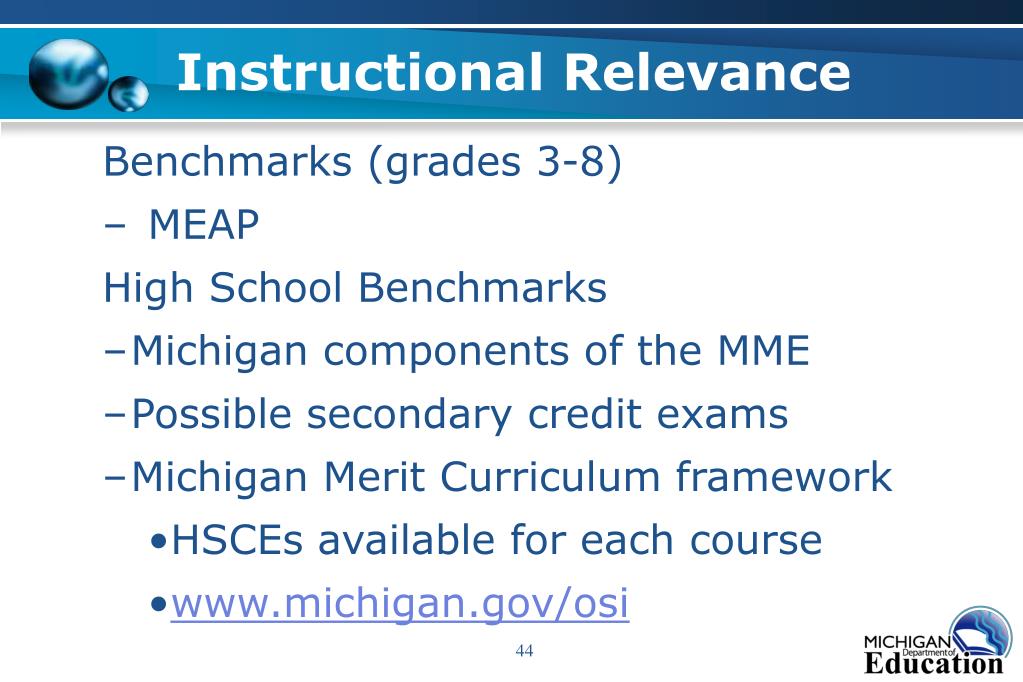 Instructional Relevance

Benchmarks (grades 3-8)

– MEAP

High School Benchmarks

–Michigan components of the MME

–Possible secondary credit exams

–Michigan Merit Curriculum framework

•HSCEs available for each course

•www.michigan.gov/osi

44

MICHIGAN Department of Education